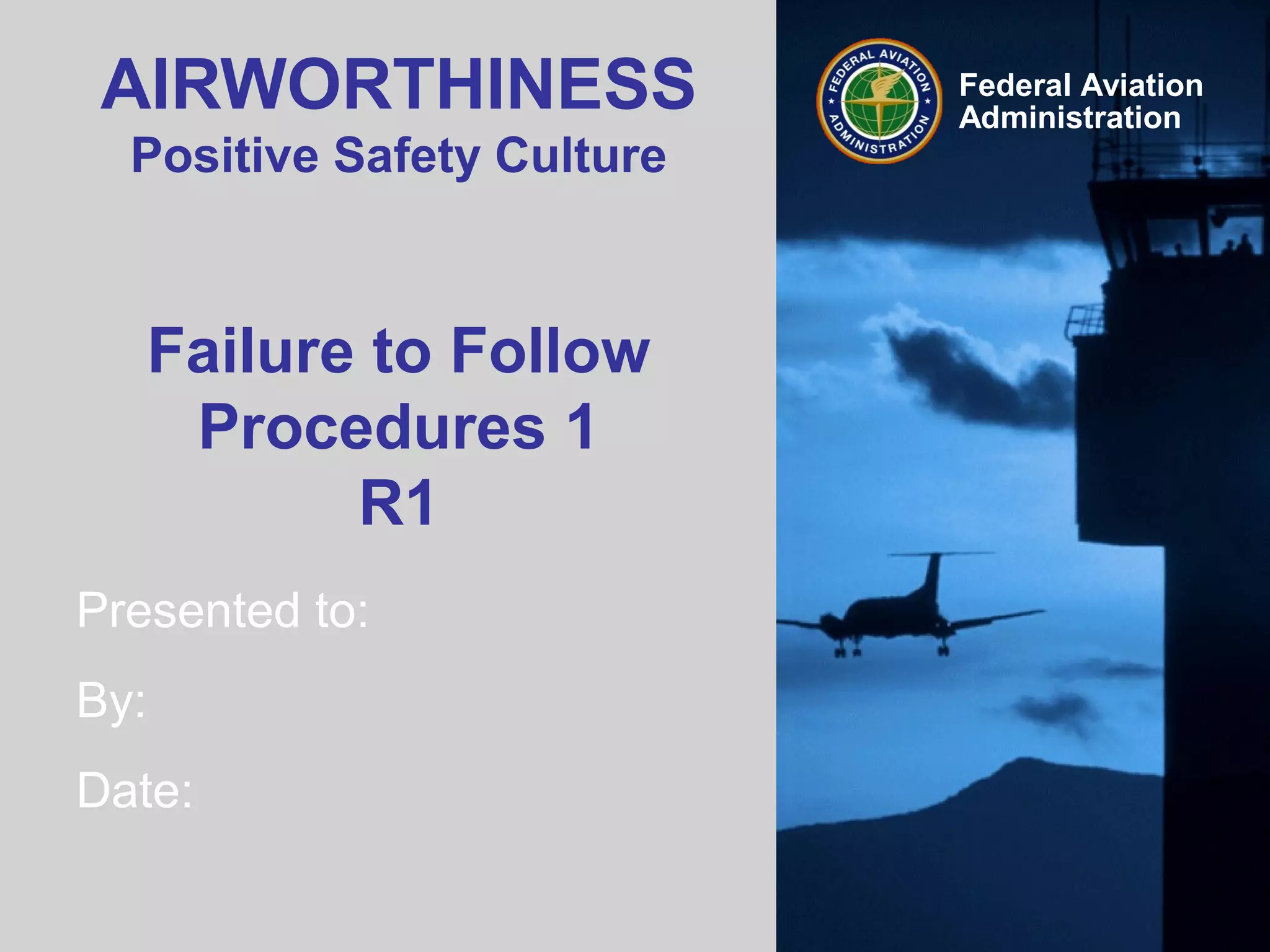 AIRWORTHINESS
Positive Safety Culture

Failure to Follow Procedures 1
R1

Presented to:

By:

Date:

FEDERAL AVIATION ADMINISTRATION

Federal Aviation Administration